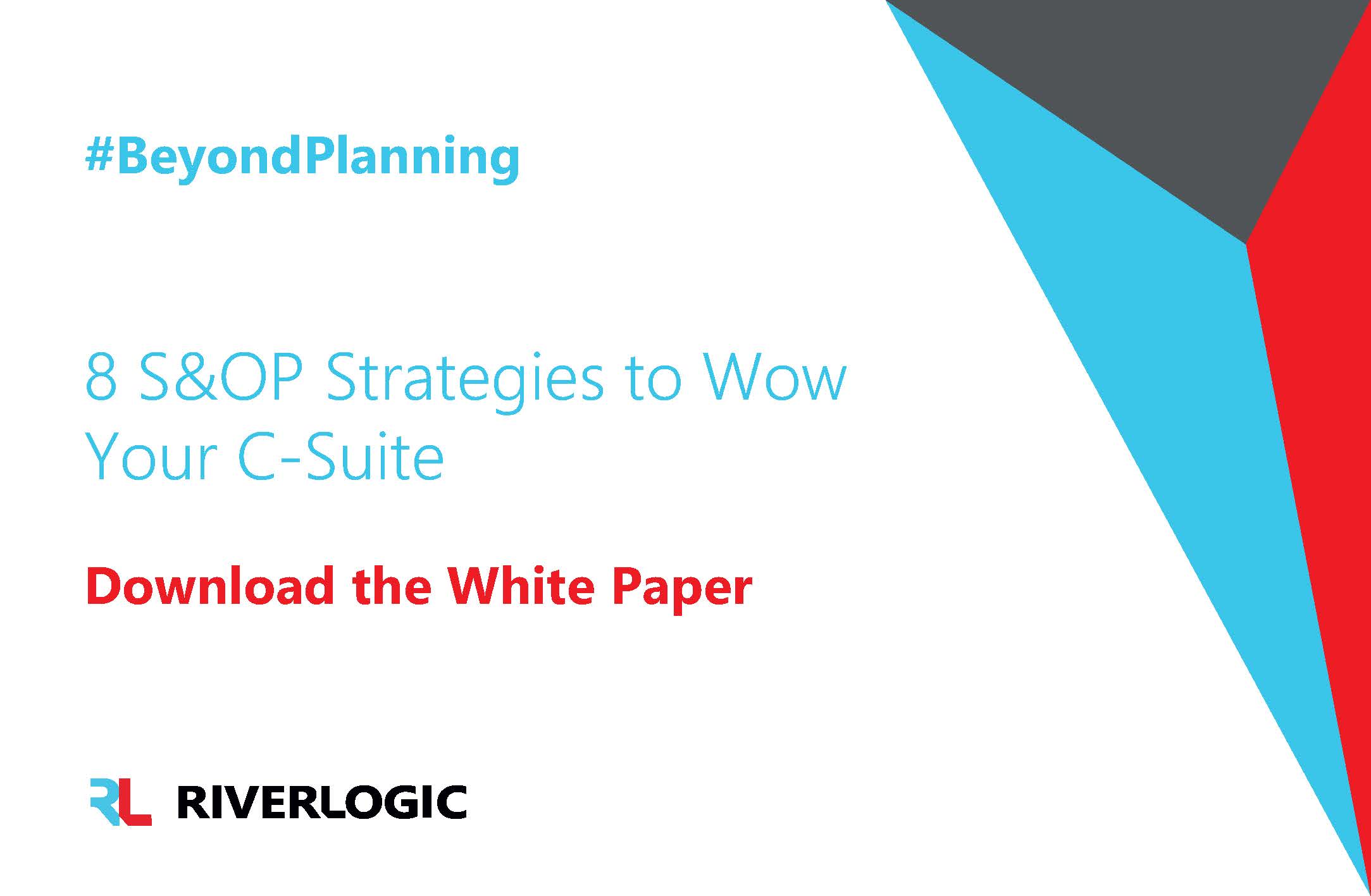 #BeyondPlanning

8 S&OP Strategies to Wow Your C-Suite

Download the White Paper

RL RIVERLOGIC